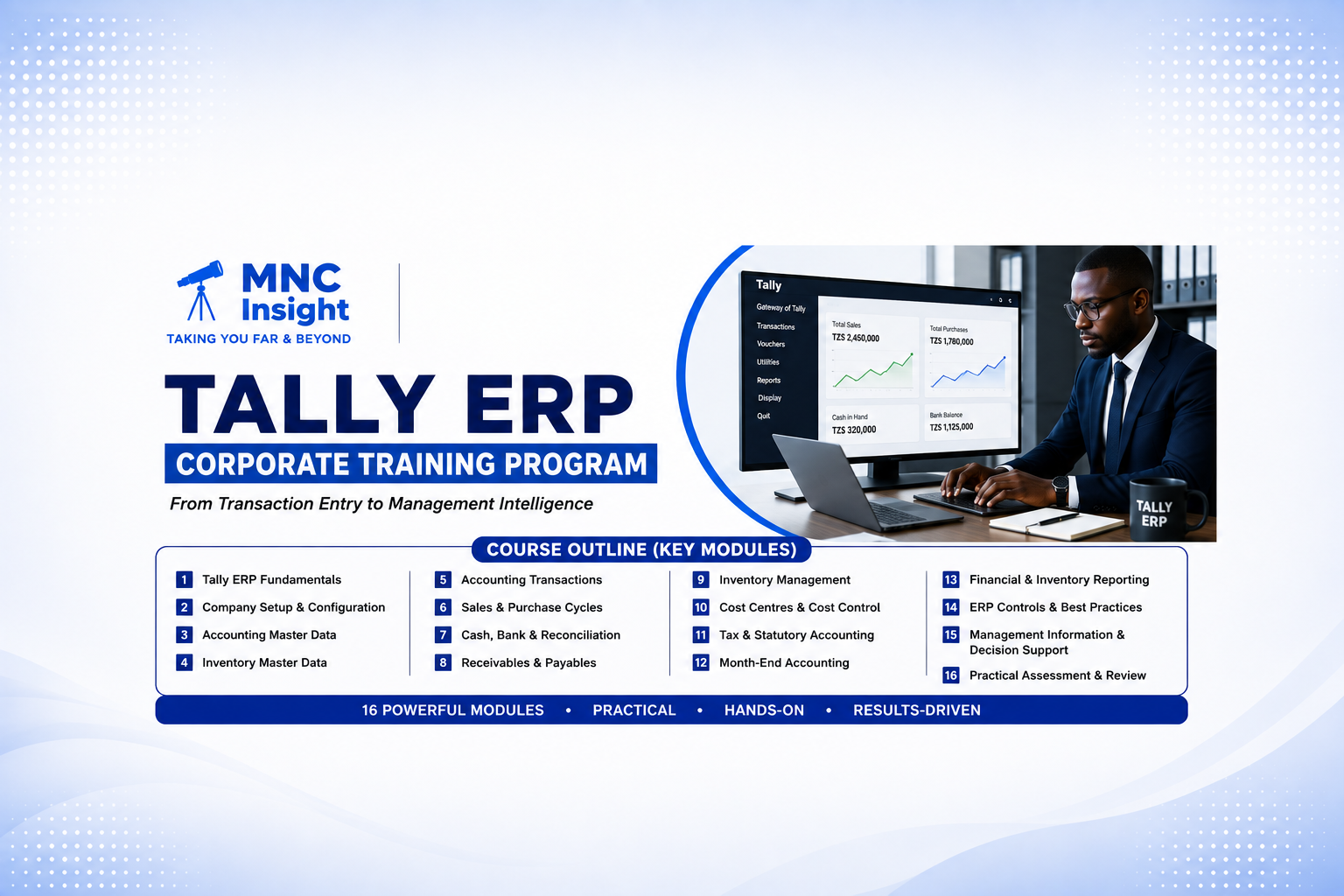 MNC Insight
TAKING YOU FAR & BEYOND

TALLY ERP
CORPORATE TRAINING PROGRAM
From Transaction Entry to Management Intelligence

Tally
Gateway of Tally
Transactions
Vouchers
Utilities
Reports
Display
Quit
Total Sales
TZS 2,450,000
Total Purchases
TZS 1,780,000
Cash in Hand
TZS 320,000
Bank Balance
TZS 1,125,000

TALLY ERP

COURSE OUTLINE (KEY MODULES)

1 Tally ERP Fundamentals
2 Company Setup & Configuration
3 Accounting Master Data
4 Inventory Master Data

5 Accounting Transactions
6 Sales & Purchase Cycles
7 Cash, Bank & Reconciliation
8 Receivables & Payables

9 Inventory Management
10 Cost Centres & Cost Control
11 Tax & Statutory Accounting
12 Month-End Accounting

13 Financial & Inventory Reporting
14 ERP Controls & Best Practices
15 Management Information & Decision Support
16 Practical Assessment & Review

16 POWERFUL MODULES • PRACTICAL • HANDS-ON • RESULTS-DRIVEN